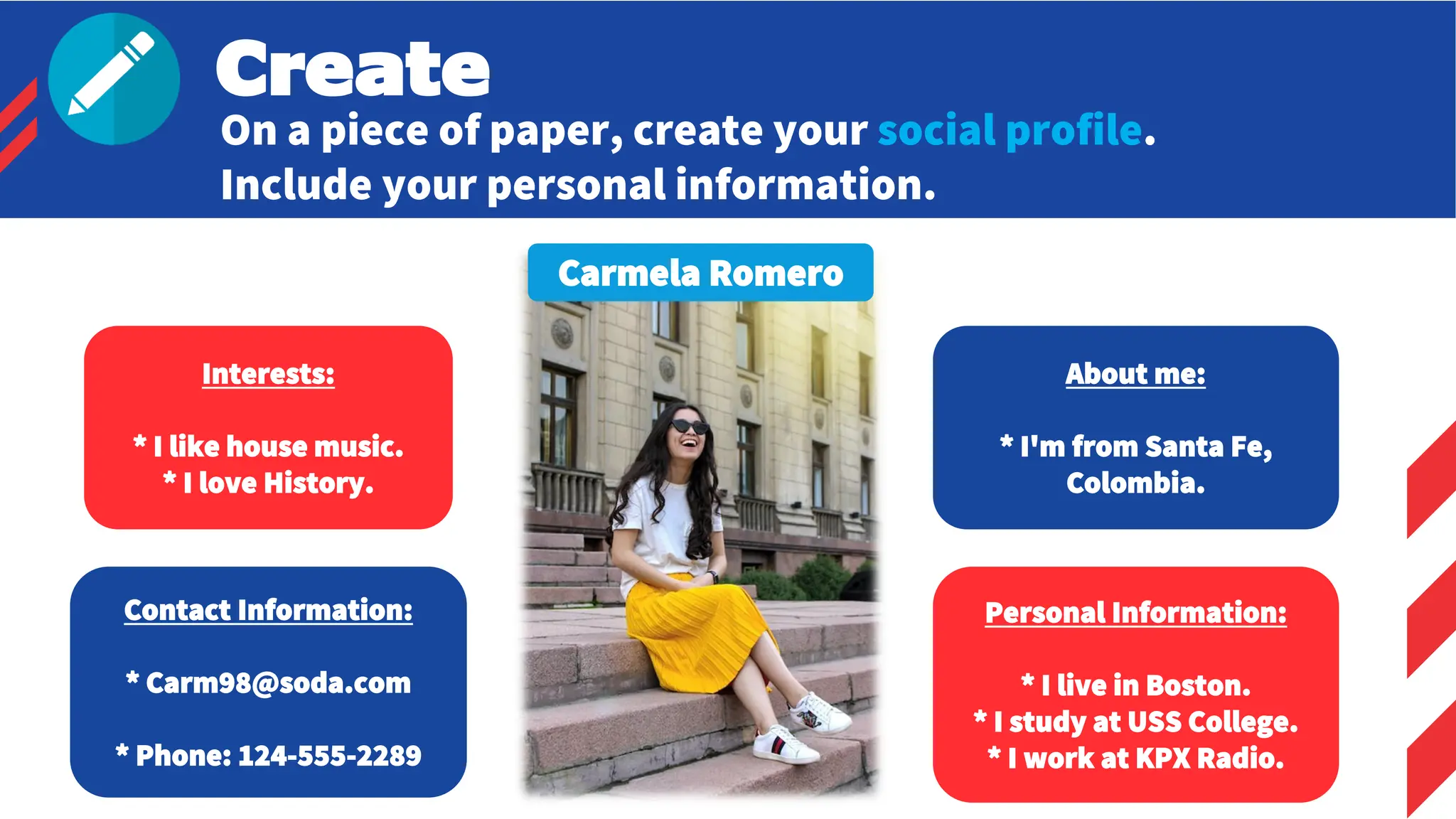 Create

On a piece of paper, create your social profile.
Include your personal information.

Carmela Romero

Interests:

* I like house music.
* I love History.

Contact Information:

* Carm98@soda.com

* Phone: 124-555-2289

About me:

* I'm from Santa Fe, Colombia.

Personal Information:

* I live in Boston.
* I study at USS College.
* I work at KPX Radio.